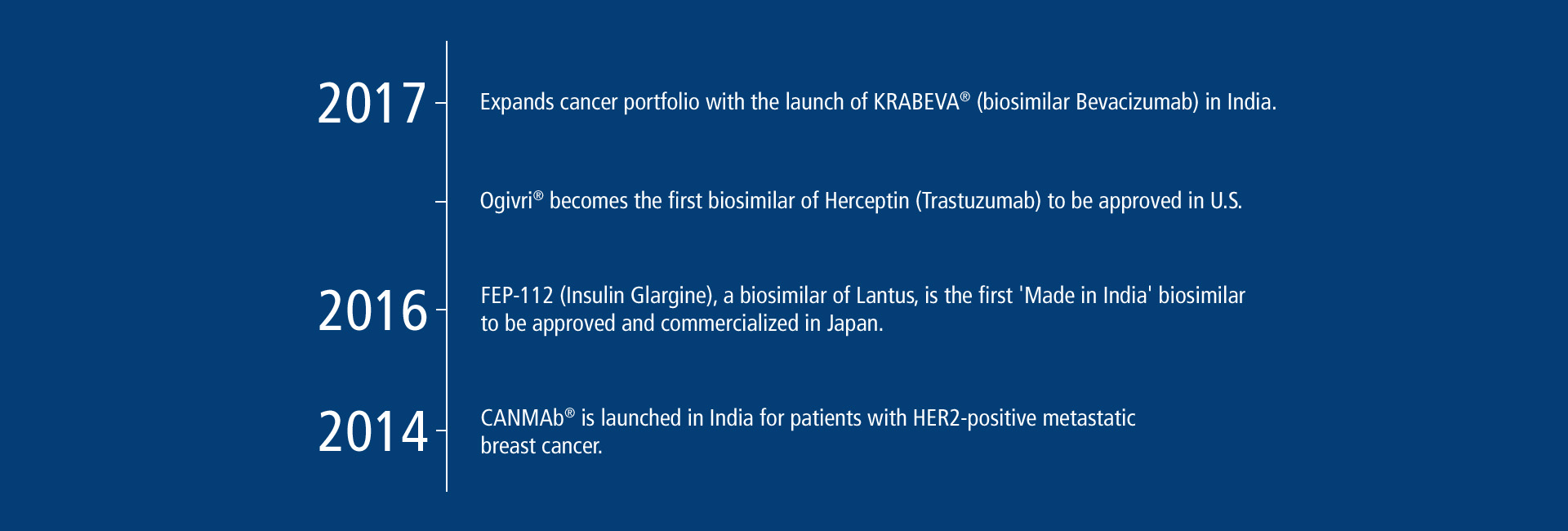 2017

Expands cancer portfolio with the launch of KRABEVA® (biosimilar Bevacizumab) in India.

Ogivri® becomes the first biosimilar of Herceptin (Trastuzumab) to be approved in U.S.

2016

FEP-112 (Insulin Glargine), a biosimilar of Lantus, is the first 'Made in India' biosimilar to be approved and commercialized in Japan.

2014

CANMAb® is launched in India for patients with HER2-positive metastatic breast cancer.